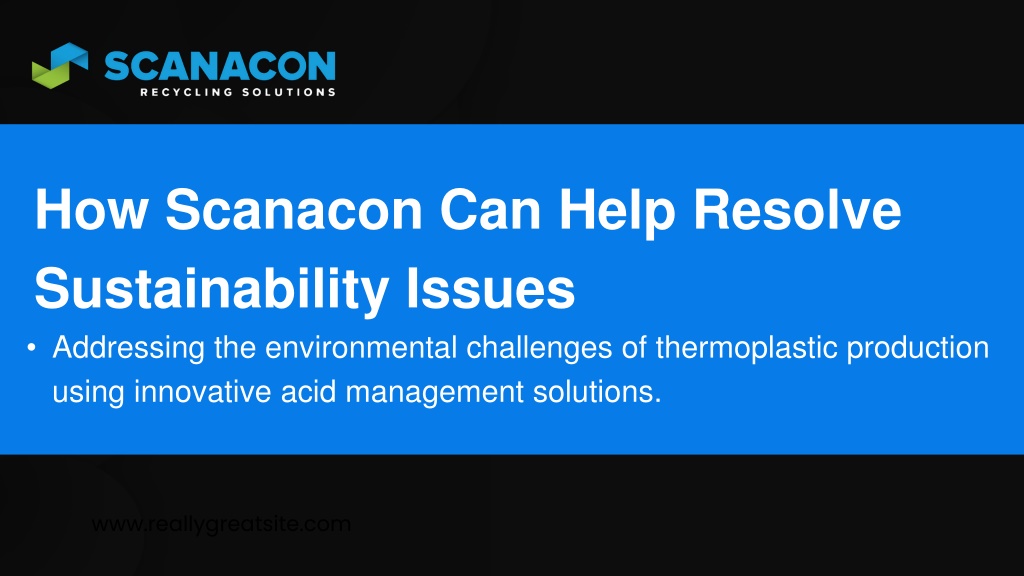 SCANACON
RECYCLING SOLUTIONS

How Scanacon Can Help Resolve Sustainability Issues

• Addressing the environmental challenges of thermoplastic production using innovative acid management solutions.

www.reallygreatsite.com